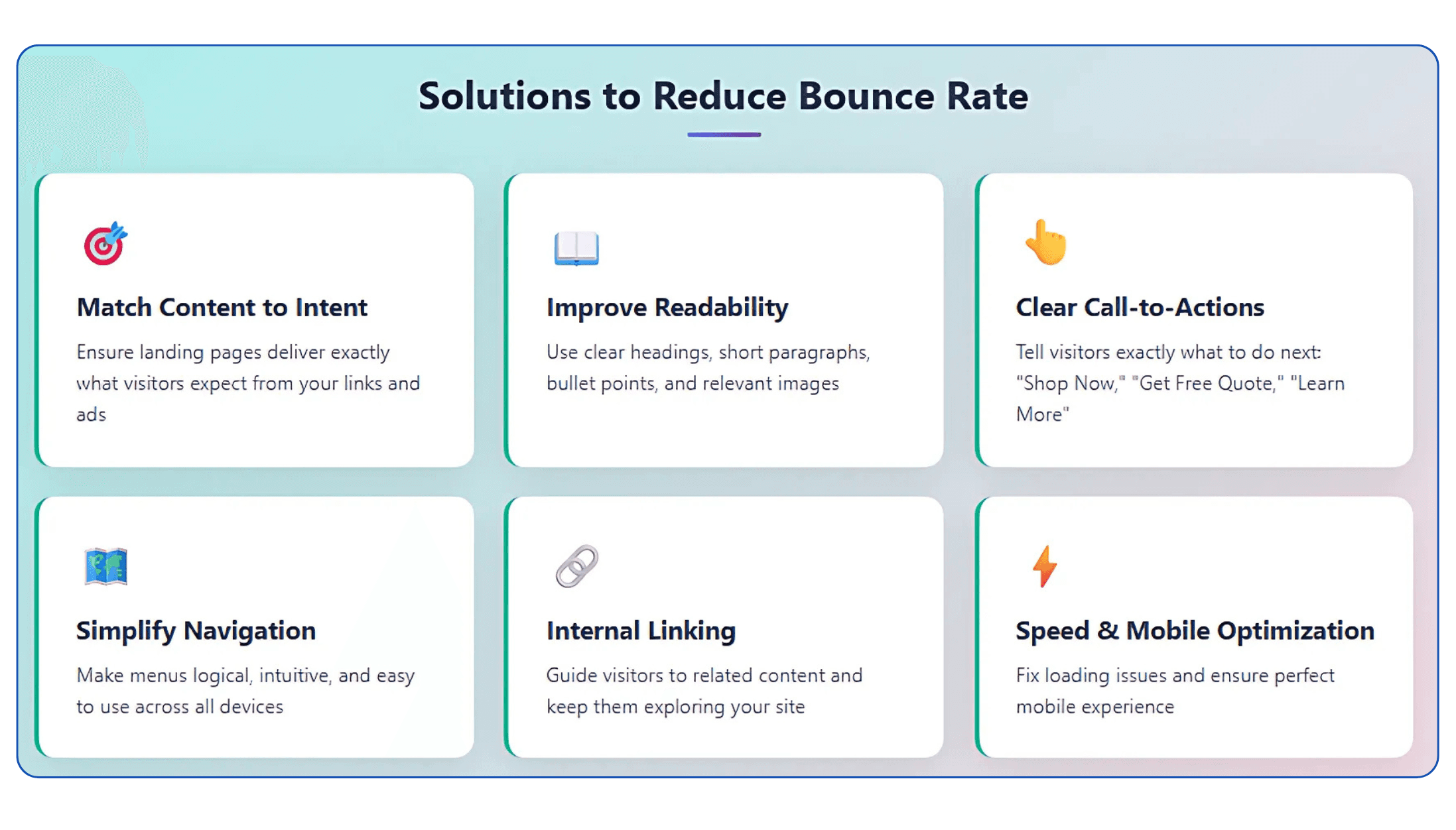 Solutions to Reduce Bounce Rate

Match Content to Intent

Ensure landing pages deliver exactly what visitors expect from your links and ads

Improve Readability

Use clear headings, short paragraphs, bullet points, and relevant images

Clear Call-to-Actions

Tell visitors exactly what to do next: "Shop Now," "Get Free Quote," "Learn More"

Simplify Navigation

Make menus logical, intuitive, and easy to use across all devices

Internal Linking

Guide visitors to related content and keep them exploring your site

Speed & Mobile Optimization

Fix loading issues and ensure perfect mobile experience